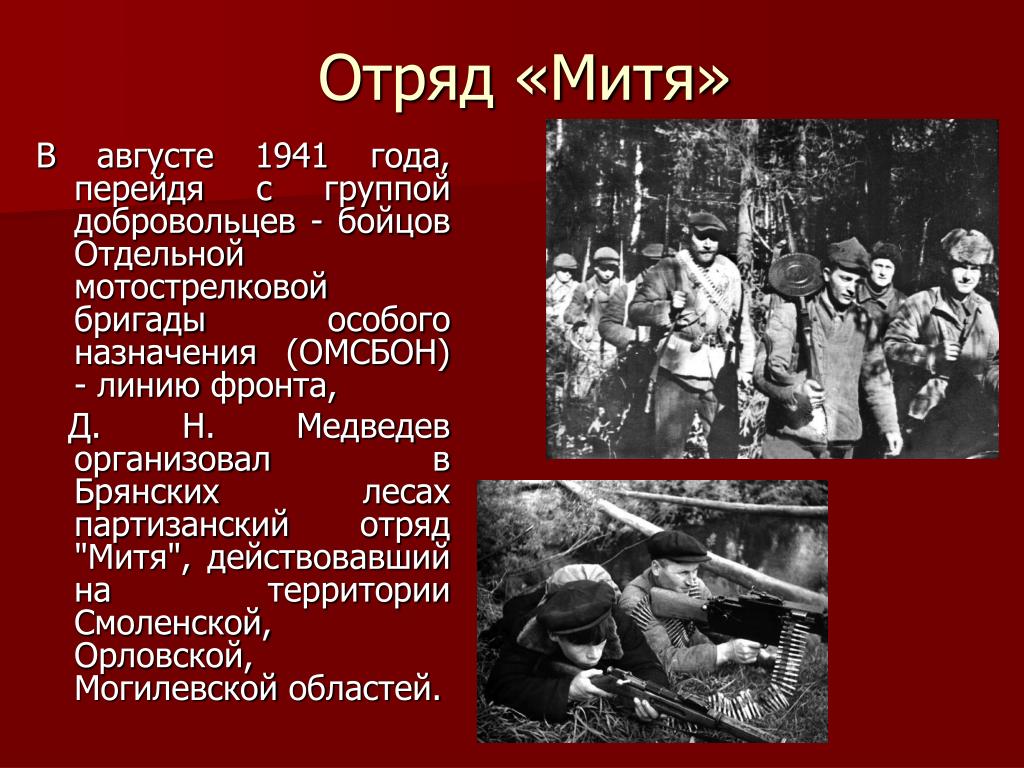 Отряд «Митя»

В августе 1941 года, перейдя с группой добровольцев - бойцов Отдельной мотострелковой бригады особого назначения (ОМСБОН) - линию фронта,

Д. Н. Медведев организовал в Брянских лесах партизанский отряд "Митя", действовавший на территории Смоленской, Орловской, Могилевской областей.